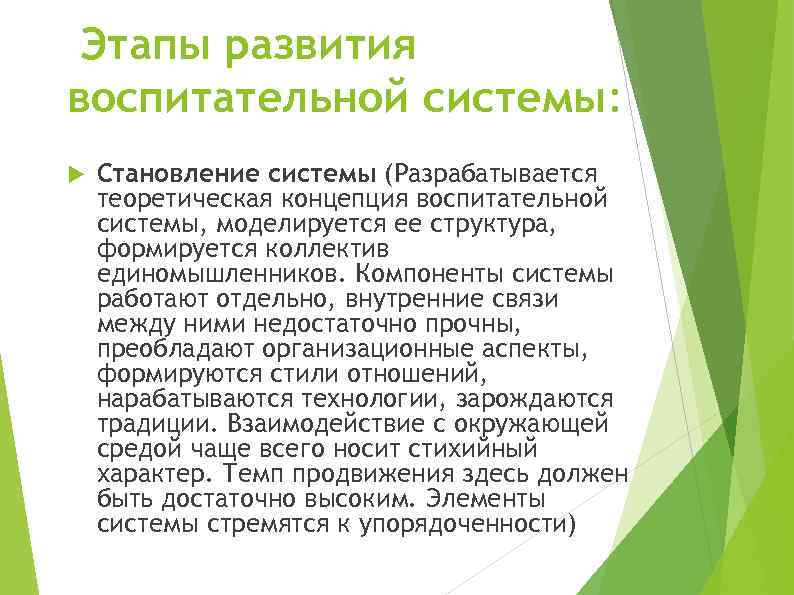 Этапы развития воспитательной системы:

Становление системы (Разрабатывается теоретическая концепция воспитательной системы, моделируется ее структура, формируется коллектив единомышленников. Компоненты системы работают отдельно, внутренние связи между ними недостаточно прочны, преобладают организационные аспекты, формируются стили отношений, нарабатываются технологии, зарождаются традиции. Взаимодействие с окружающей средой чаще всего носит стихийный характер. Темп продвижения здесь должен быть достаточно высоким. Элементы системы стремятся к упорядоченности)